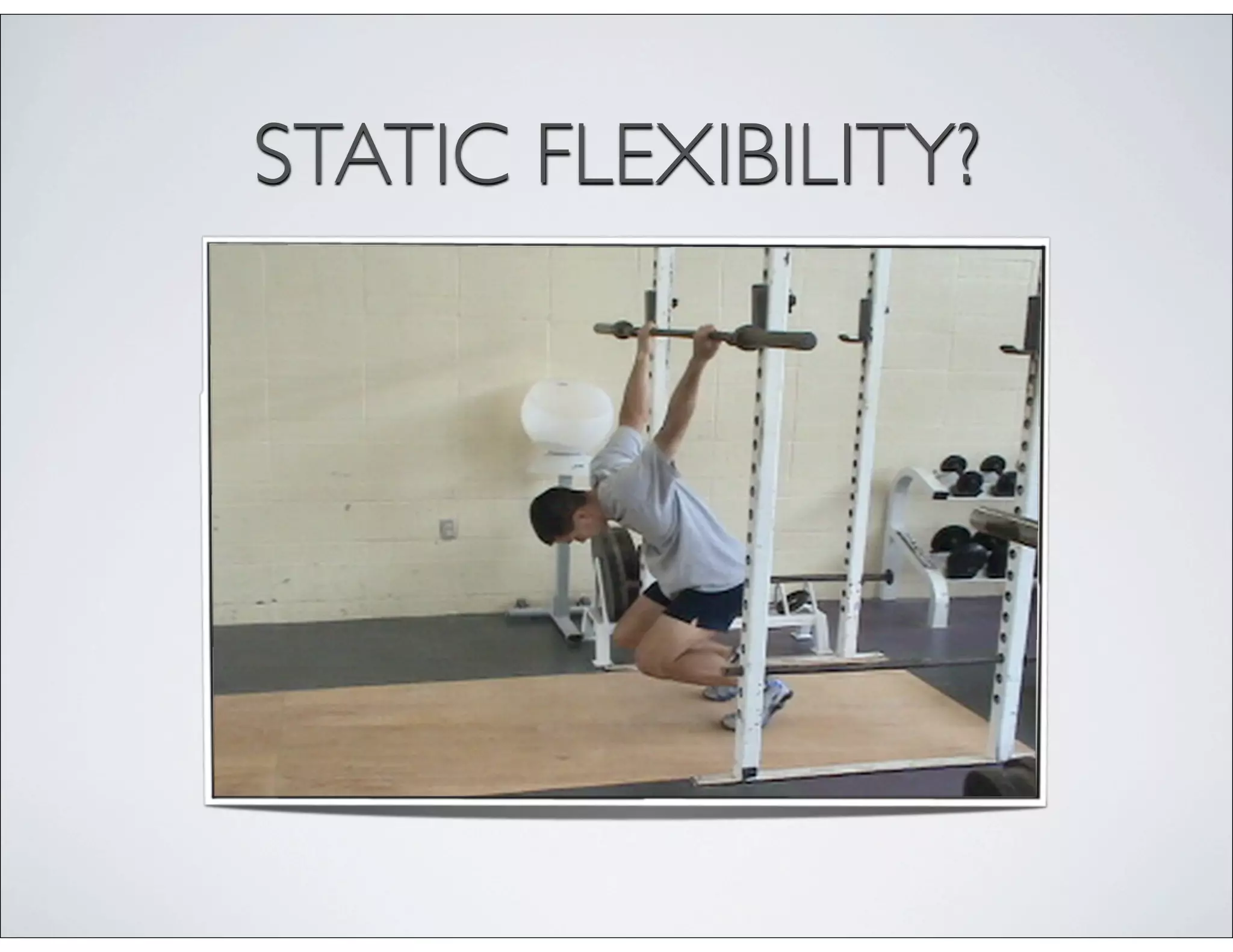 STATIC FLEXIBILITY?